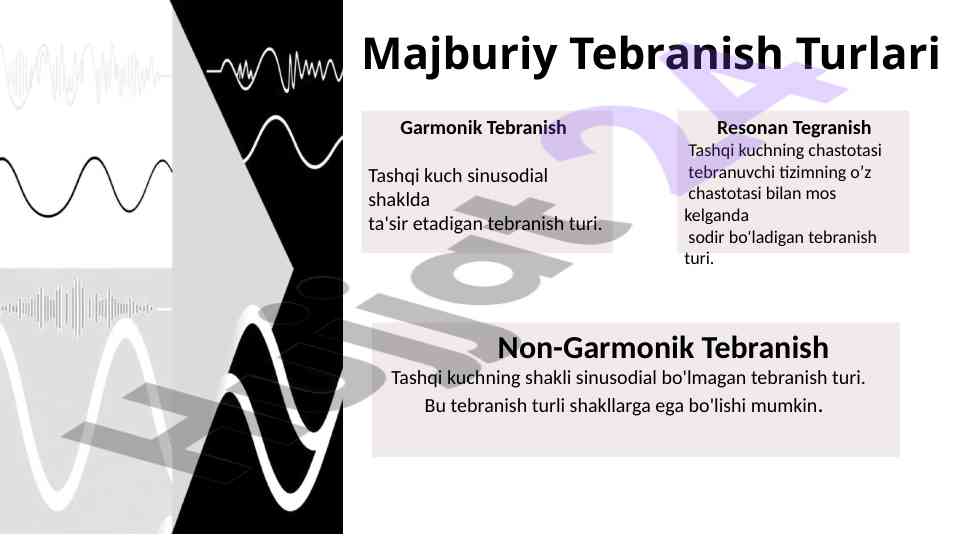 Majburiy Tebranish Turlari

Garmonik Tebranish

Tashqi kuch sinusodial shaklda ta'sir etadigan tebranish turi.

Resonan Tegranish

Tashqi kuchning chastotasi tebranuvchi tizimning o'z chastotasi bilan mos kelganda sodir bo'ladigan tebranish turi.

Non-Garmonik Tebranish

Tashqi kuchning shakli sinusodial bo'lmagan tebranish turi. Bu tebranish turli shakllarga ega bo'lishi mumkin.

Hujjat24